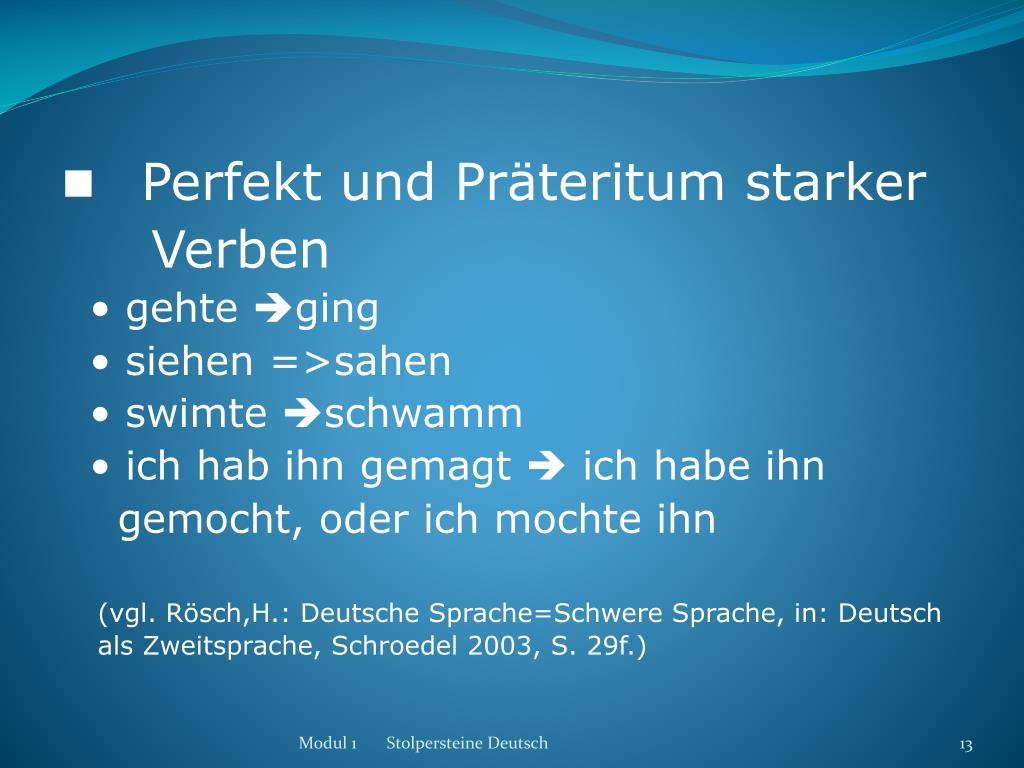 ■ Perfekt und Präteritum starker Verben

• gehte ➔ging
• siehen =>sahen
• swimte ➔schwamm
• ich hab ihn gemagt ➔ ich habe ihn gemocht, oder ich mochte ihn

(vgl. Rösch,H.: Deutsche Sprache=Schwere Sprache, in: Deutsch als Zweitsprache, Schroedel 2003, S. 29f.)

Modul 1 Stolpersteine Deutsch 13